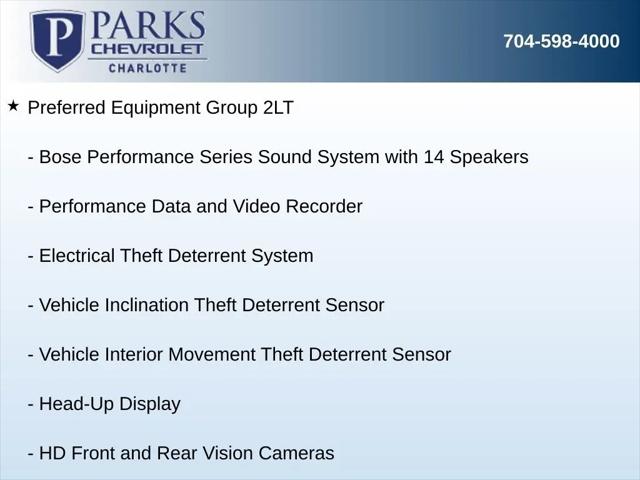 P PARKS CHEVROLET CHARLOTTE

704-598-4000

★ Preferred Equipment Group 2LT

- Bose Performance Series Sound System with 14 Speakers

- Performance Data and Video Recorder

- Electrical Theft Deterrent System

- Vehicle Inclination Theft Deterrent Sensor

- Vehicle Interior Movement Theft Deterrent Sensor

- Head-Up Display

- HD Front and Rear Vision Cameras